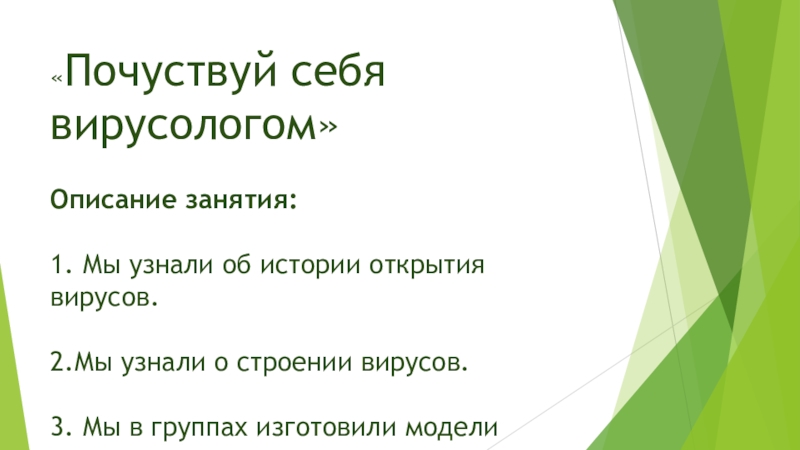 «Почуствуй себя вирусологом»

Описание занятия:

1. Мы узнали об истории открытия вирусов.

2.Мы узнали о строении вирусов.

3. Мы в группах изготовили модели